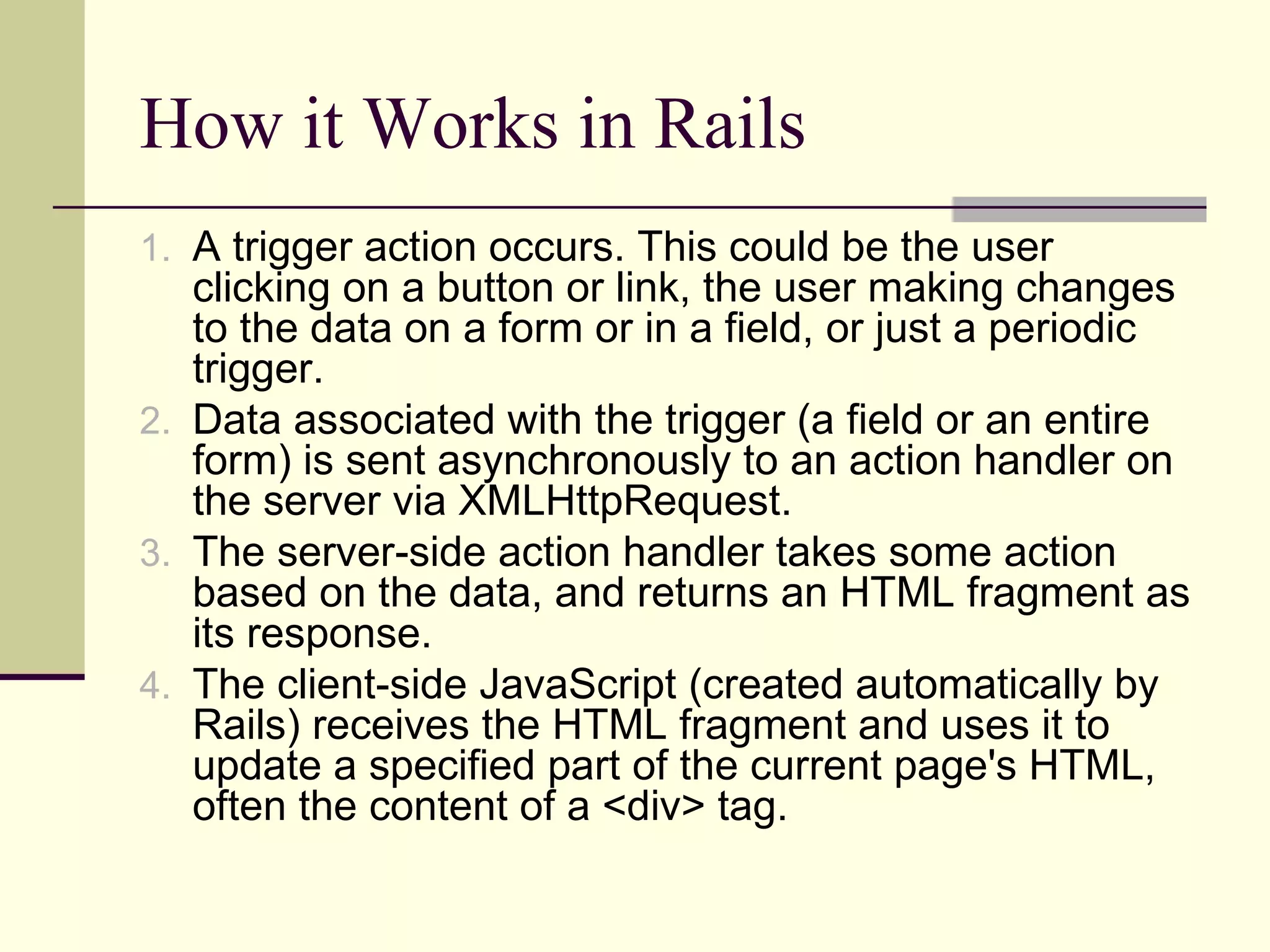 How it Works in Rails

1. A trigger action occurs. This could be the user clicking on a button or link, the user making changes to the data on a form or in a field, or just a periodic trigger.
2. Data associated with the trigger (a field or an entire form) is sent asynchronously to an action handler on the server via XMLHttpRequest.
3. The server-side action handler takes some action based on the data, and returns an HTML fragment as its response.
4. The client-side JavaScript (created automatically by Rails) receives the HTML fragment and uses it to update a specified part of the current page's HTML, often the content of a <div> tag.